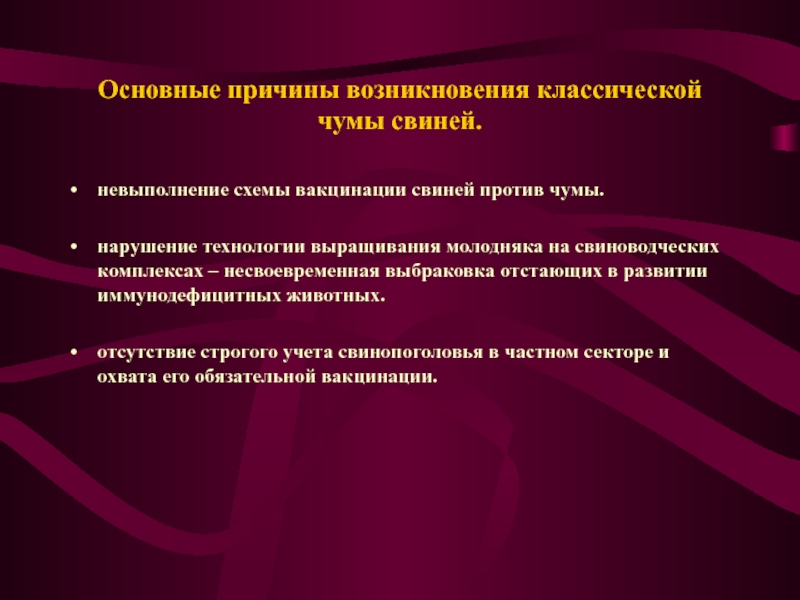 Основные причины возникновения классической чумы свиней.

• невыполнение схемы вакцинации свиней против чумы.

• нарушение технологии выращивания молодняка на свиноводческих комплексах – несвоевременная выбраковка отстающих в развитии иммунодефицитных животных.

• отсутствие строгого учета свинопоголовья в частном секторе и охвата его обязательной вакцинации.